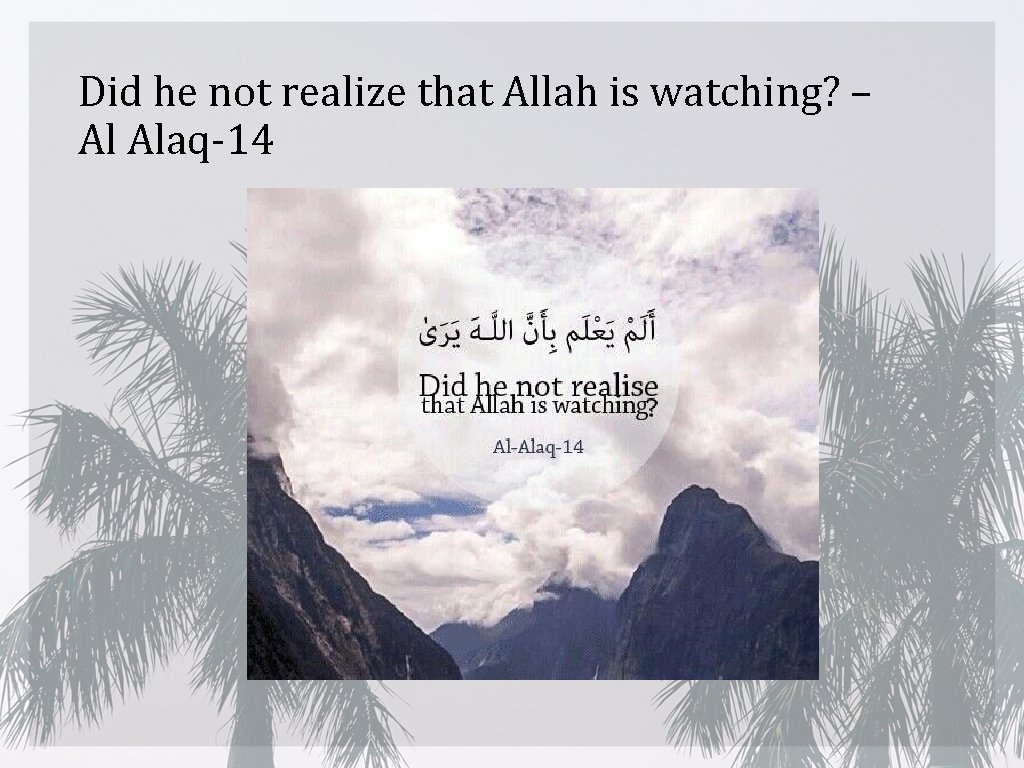 Did he not realize that Allah is watching? – Al Alaq-14

أَلَمْ يَعْلَم بِأَنَّ اللَّـهَ يَرَىٰ

Did he not realise that Allah is watching?

Al-Alaq-14